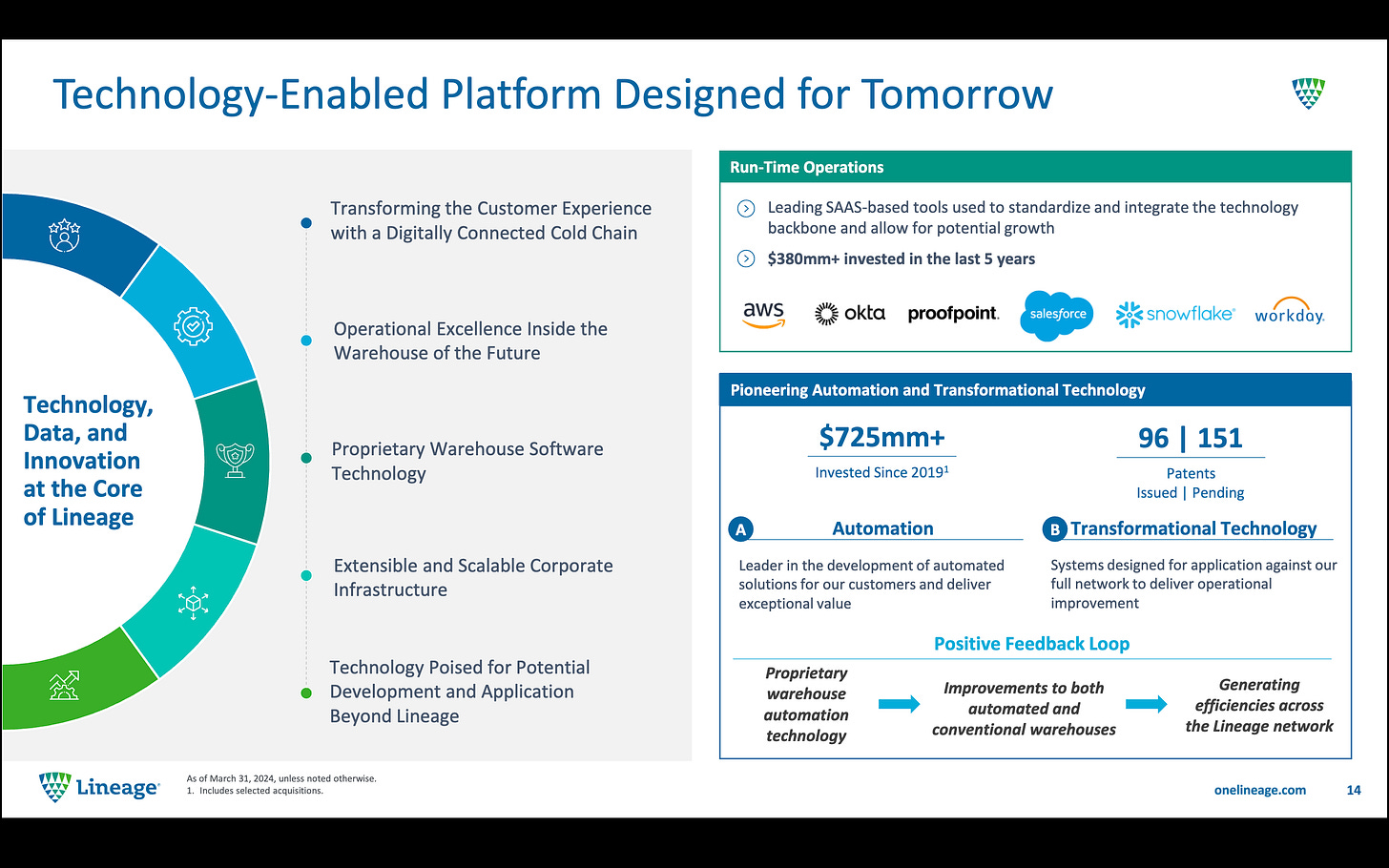 Technology-Enabled Platform Designed for Tomorrow

Technology, Data, and Innovation at the Core of Lineage

Transforming the Customer Experience with a Digitally Connected Cold Chain

Operational Excellence Inside the Warehouse of the Future

Proprietary Warehouse Software Technology

Extensible and Scalable Corporate Infrastructure

Technology Poised for Potential Development and Application Beyond Lineage

Run-Time Operations

Leading SAAS-based tools used to standardize and integrate the technology backbone and allow for potential growth

$380mm+ invested in the last 5 years

aws okta proofpoint. salesforce snowflake workday.

Pioneering Automation and Transformational Technology

$725mm+
Invested Since 2019$^1$

96 | 151
Patents
Issued | Pending

A Automation

Leader in the development of automated solutions for our customers and deliver exceptional value

B Transformational Technology

Systems designed for application against our full network to deliver operational improvement

Positive Feedback Loop

Proprietary warehouse automation technology

Improvements to both automated and conventional warehouses

Generating efficiencies across the Lineage network

Lineage

As of March 31, 2024, unless noted otherwise.
1. Includes selected acquisitions.

onelineage.com 14